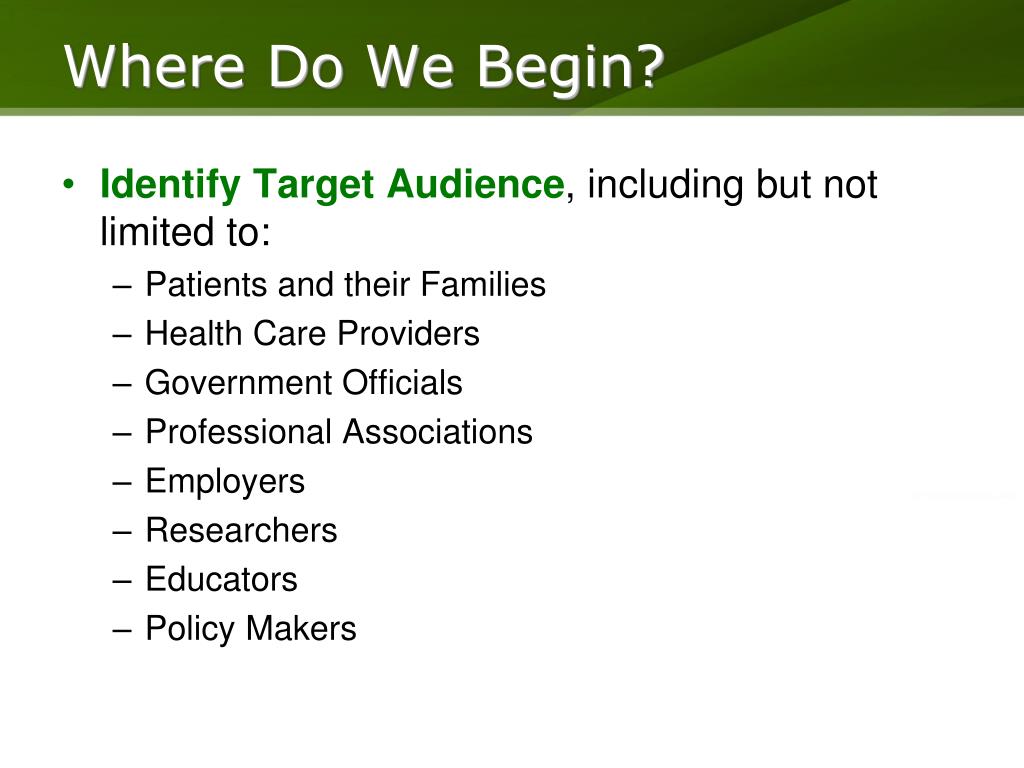 Where Do We Begin?

• Identify Target Audience, including but not limited to:
– Patients and their Families
– Health Care Providers
– Government Officials
– Professional Associations
– Employers
– Researchers
– Educators
– Policy Makers